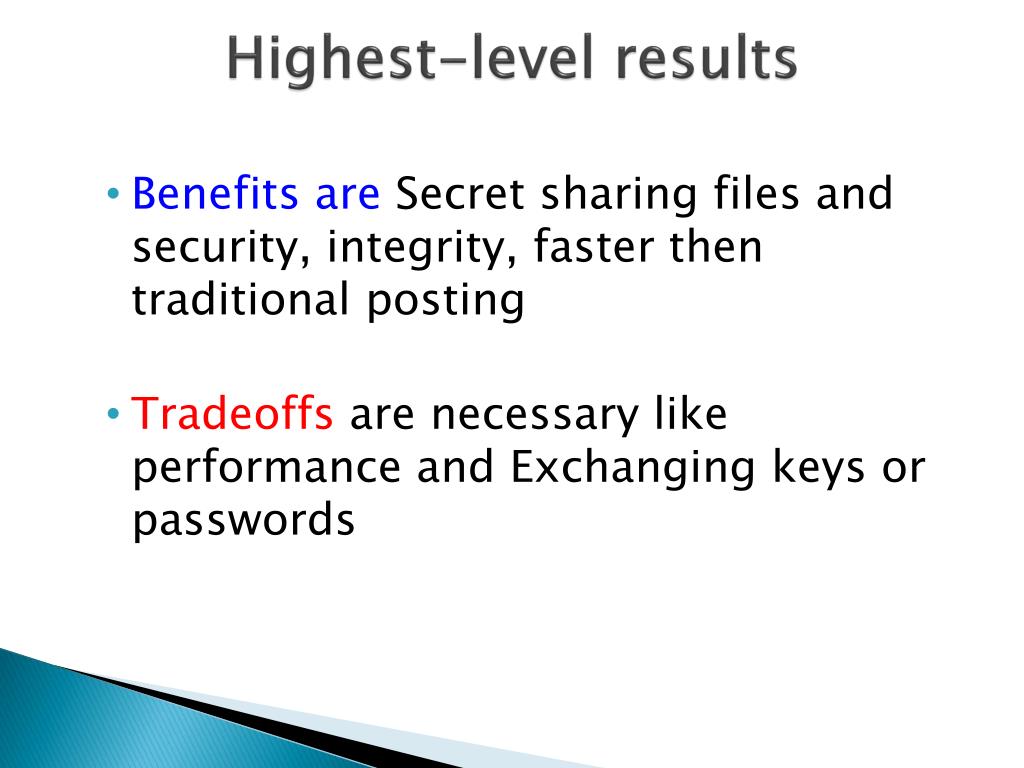 Highest-level results

• Benefits are Secret sharing files and security, integrity, faster then traditional posting

• Tradeoffs are necessary like performance and Exchanging keys or passwords